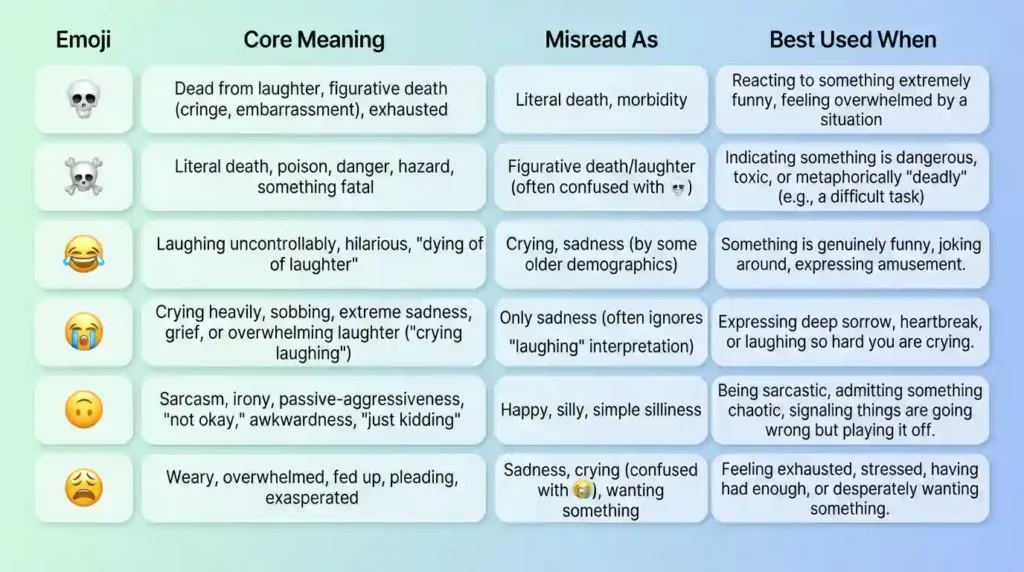 | Emoji | Core Meaning | Misread As | Best Used When |
|---|---|---|---|
| 💀 | Dead from laughter, figurative death (cringe, embarrassment), exhausted | Literal death, morbidity | Reacting to something extremely funny, feeling overwhelmed by a situation |
| ☠️ | Literal death, poison, danger, hazard, something fatal | Figurative death/laughter (often confused with 💀) | Indicating something is dangerous, toxic, or metaphorically "deadly" (e.g., a difficult task) |
| 😂 | Laughing uncontrollably, hilarious, "dying of of laughter" | Crying, sadness (by some older demographics) | Something is genuinely funny, joking around, expressing amusement. |
| 😭 | Crying heavily, sobbing, extreme sadness, grief, or overwhelming laughter ("crying laughing") | Only sadness (often ignores "laughing" interpretation) | Expressing deep sorrow, heartbreak, or laughing so hard you are crying. |
| 🙃 | Sarcasm, irony, passive-aggressiveness, "not okay," awkwardness, "just kidding" | Happy, silly, simple silliness | Being sarcastic, admitting something chaotic, signaling things are going wrong but playing it off. |
| 😩 | Weary, overwhelmed, fed up, pleading, exasperated | Sadness, crying (confused with 😭), wanting something | Feeling exhausted, stressed, having had enough, or desperately wanting something. |